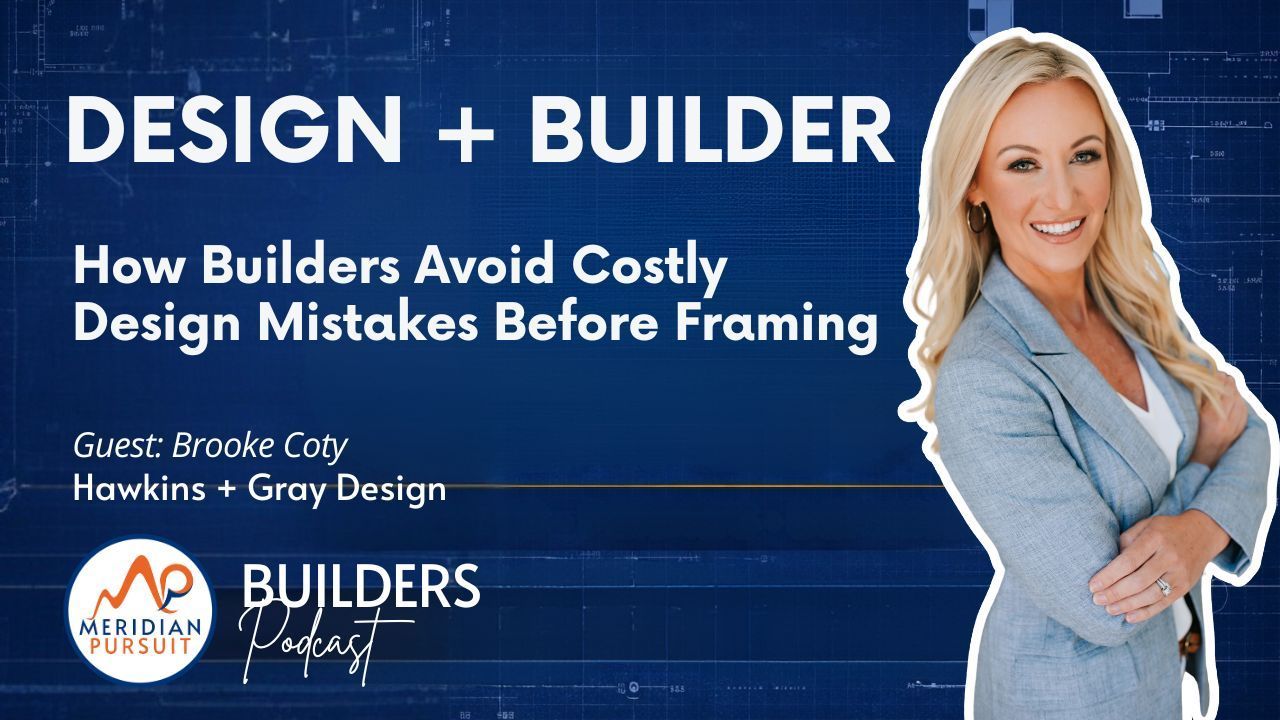 DESIGN + BUILDER

How Builders Avoid Costly Design Mistakes Before Framing

Guest: Brooke Coty
Hawkins + Gray Design

MERIDIAN PURSUIT

BUILDERS
Podcast